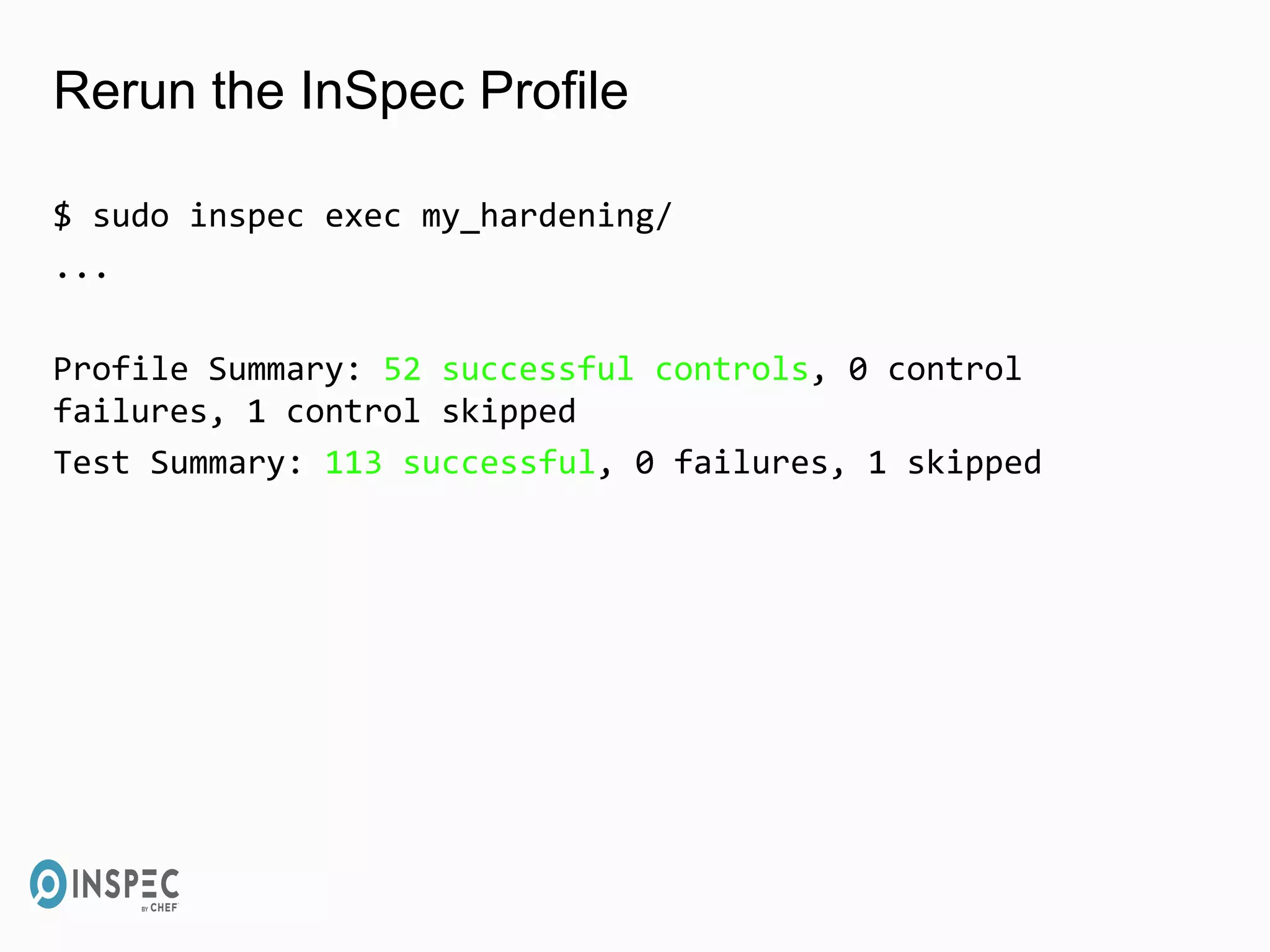 Rerun the InSpec Profile

$ sudo inspec exec my_hardening/

...

Profile Summary: 52 successful controls, 0 control failures, 1 control skipped

Test Summary: 113 successful, 0 failures, 1 skipped

INSPEC BY CHEF